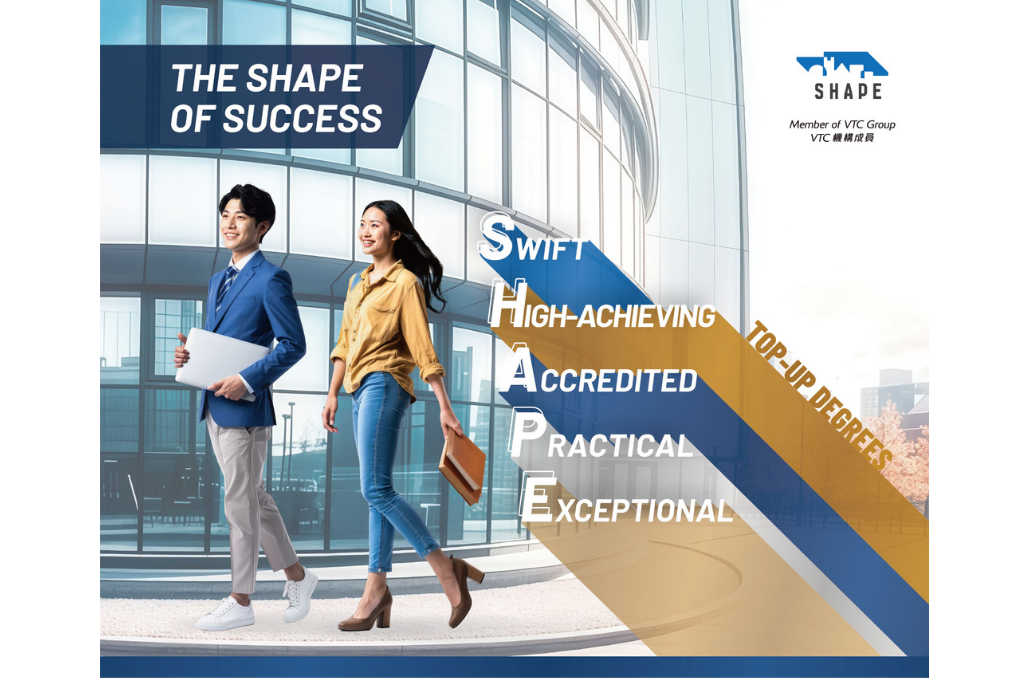 THE SHAPE OF SUCCESS

SHAPE

Member of VTC Group
VTC 機構成員

SWIFT
HIGH-ACHIEVING
ACCREDITED
PRACTICAL
EXCEPTIONAL

TOP-UP DEGREES